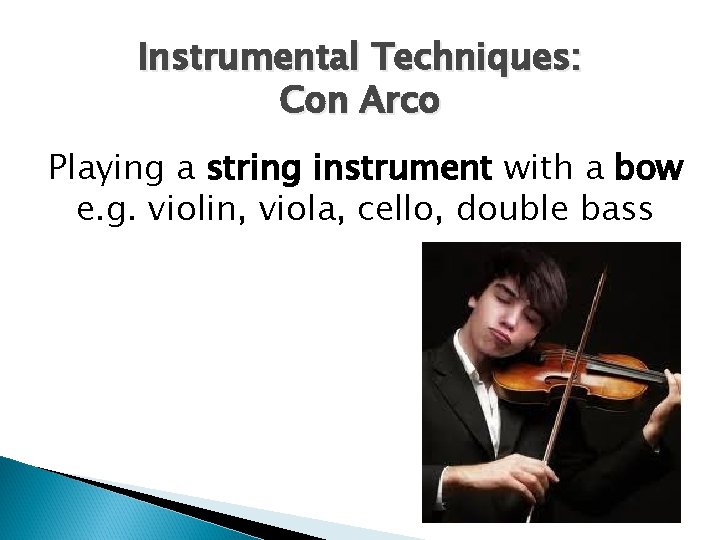 Instrumental Techniques:
Con Arco

Playing a string instrument with a bow e.g. violin, viola, cello, double bass